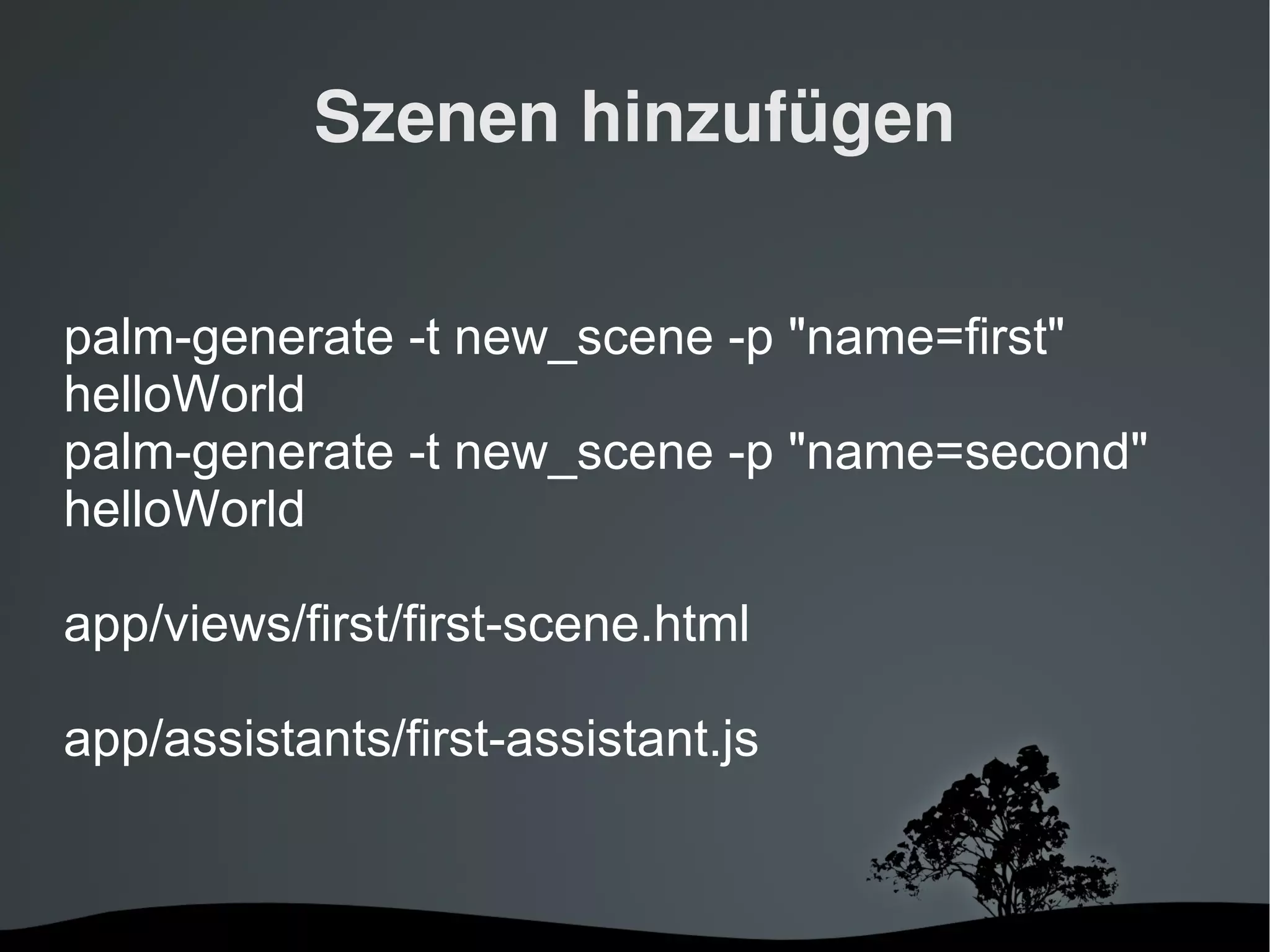 Szenen hinzufügen

palm-generate -t new_scene -p "name=first" helloWorld
palm-generate -t new_scene -p "name=second" helloWorld

app/views/first/first-scene.html

app/assistants/first-assistant.js